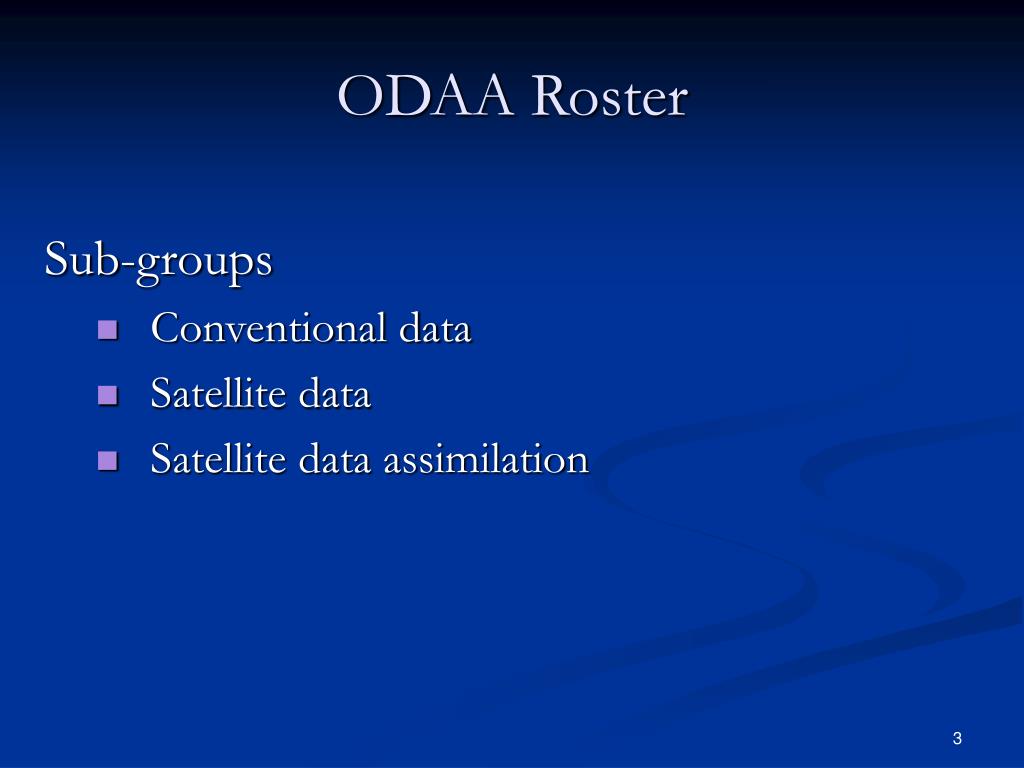 ODAA Roster

Sub-groups

- Conventional data
- Satellite data
- Satellite data assimilation

3